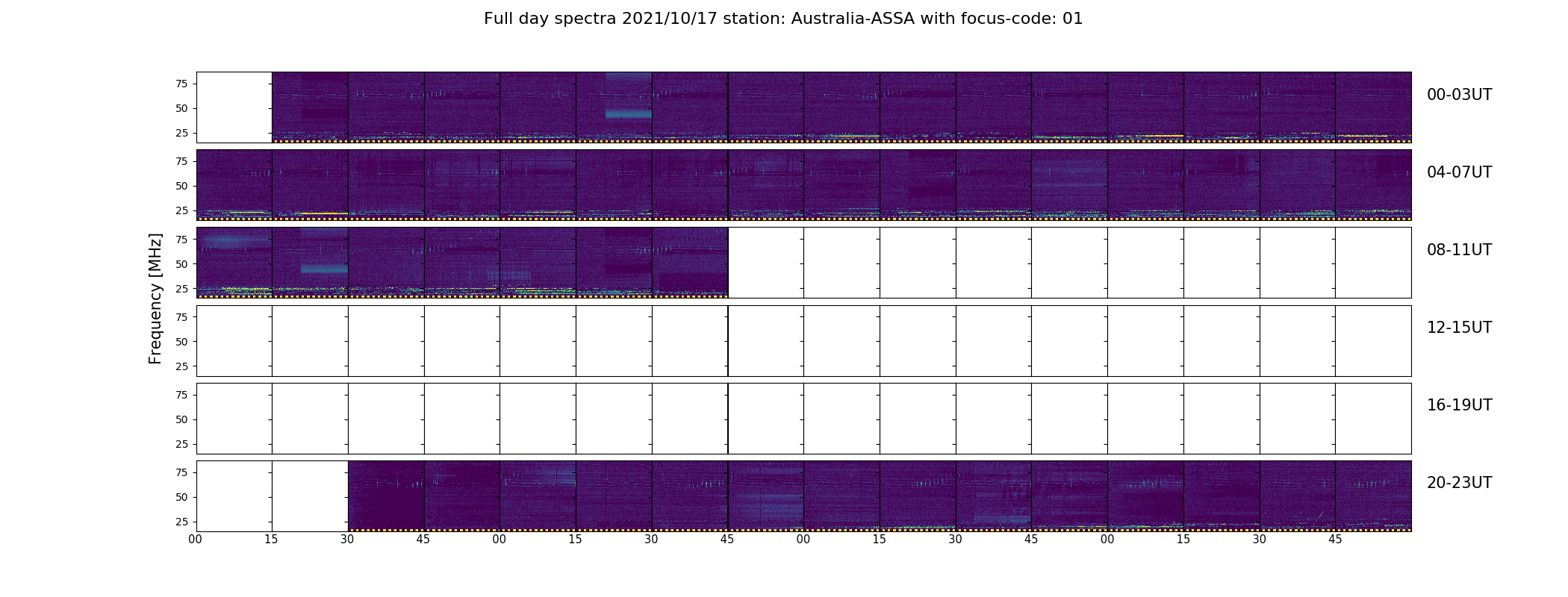 Full day spectra 2021/10/17 station: Australia-ASSA with focus-code: 01

Frequency [MHz]

75
50
25

00-03UT

75
50
25

04-07UT

75
50
25

08-11UT

75
50
25

12-15UT

75
50
25

16-19UT

75
50
25

20-23UT

00 15 30 45 00 15 30 45 00 15 30 45 00 15 30 45